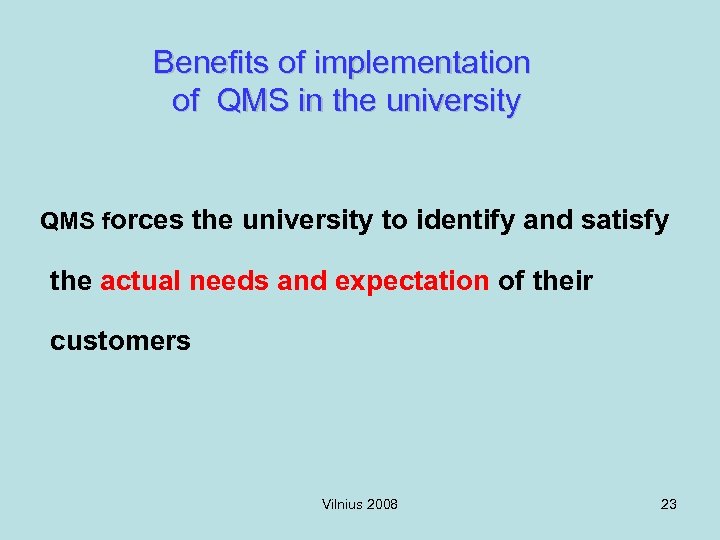 Benefits of implementation of QMS in the university

QMS forces the university to identify and satisfy the actual needs and expectation of their customers

Vilnius 2008

23